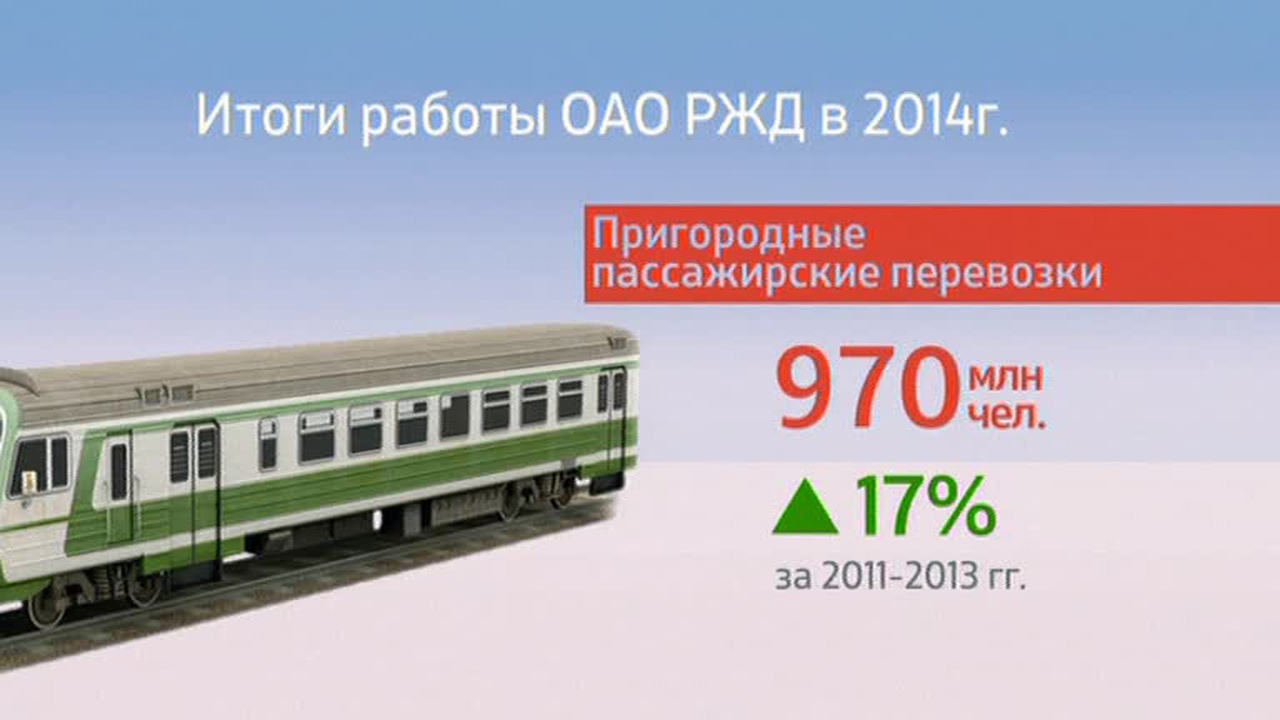 Итоги работы ОАО РЖД в 2014г.

Пригородные пассажирские перевозки

970 млн чел.

▲ 17%

за 2011-2013 гг.